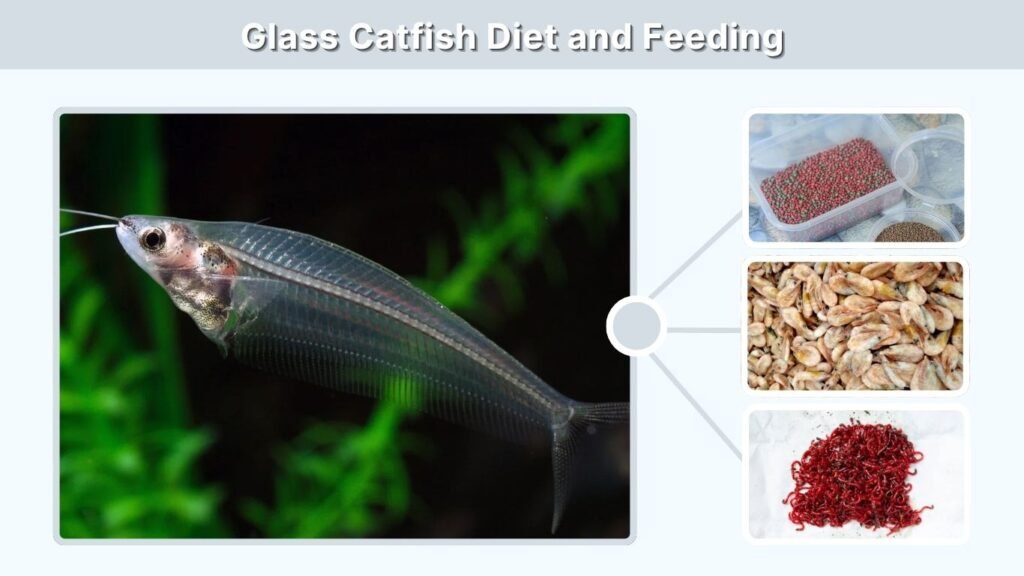 Glass Catfish Diet and Feeding